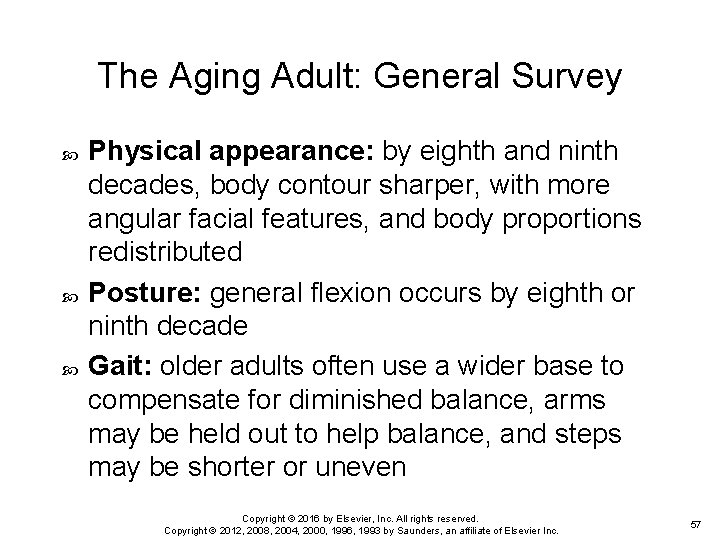 The Aging Adult: General Survey

Physical appearance: by eighth and ninth decades, body contour sharper, with more angular facial features, and body proportions redistributed

Posture: general flexion occurs by eighth or ninth decade

Gait: older adults often use a wider base to compensate for diminished balance, arms may be held out to help balance, and steps may be shorter or uneven

Copyright © 2016 by Elsevier, Inc. All rights reserved.
Copyright © 2012, 2008, 2004, 2000, 1996, 1993 by Saunders, an affiliate of Elsevier Inc.

57